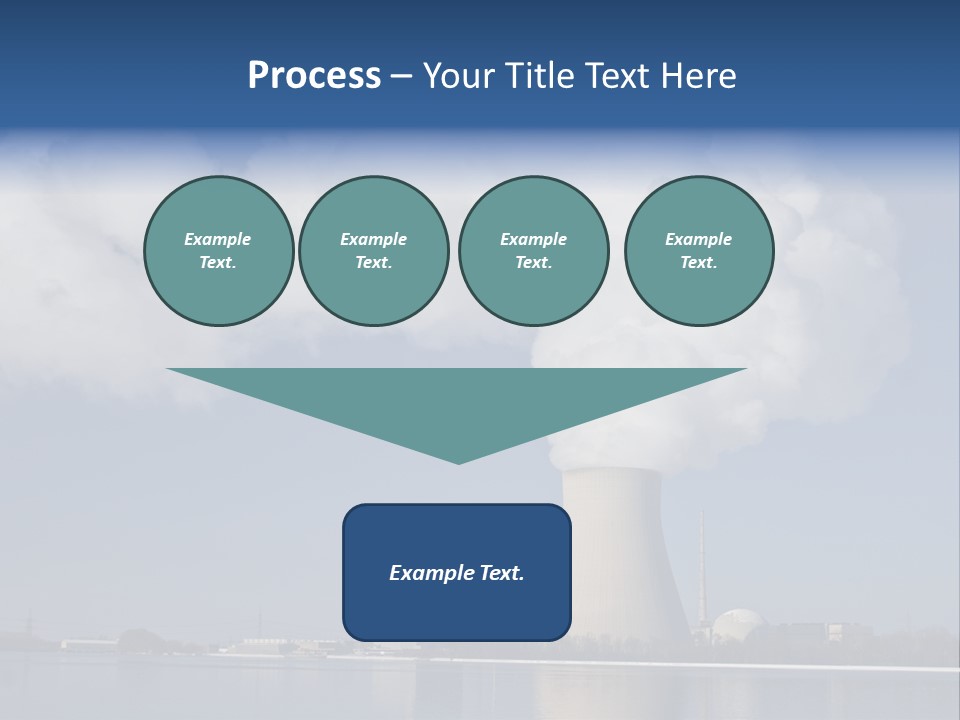 Process – Your Title Text Here

Example Text.

Example Text.

Example Text.

Example Text.

Example Text.